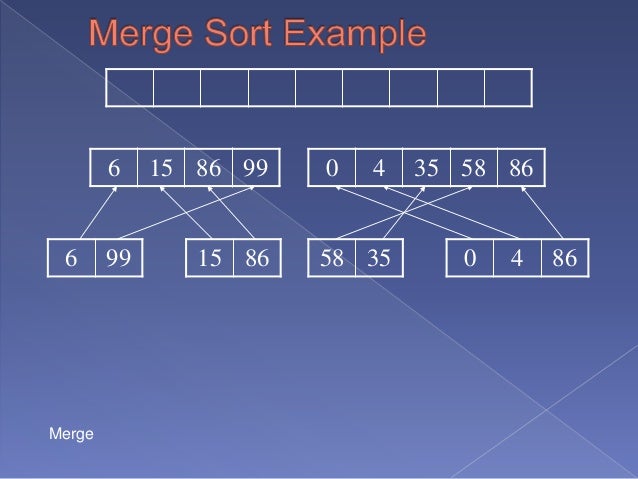 Merge Sort Example

6 15 86 99

0 4 35 58 86

6 99

15 86

58 35

0 4 86

Merge